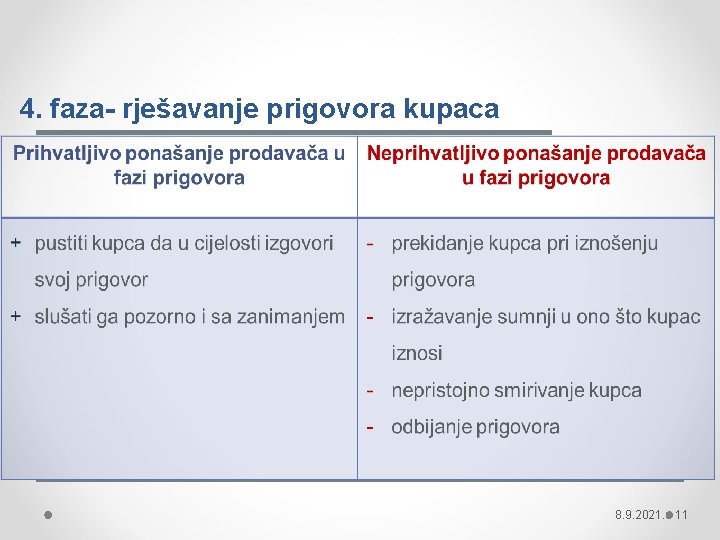 4. faza- rješavanje prigovora kupaca

| Prihvatljivo ponašanje prodavača u fazi prigovora | Neprihvatljivo ponašanje prodavača u fazi prigovora |
|---|---|
| + pustiti kupca da u cijelosti izgovori svoj prigovor<br>+ slušati ga pozorno i sa zanimanjem | - prekidanje kupca pri iznošenju prigovora<br>- izražavanje sumnji u ono što kupac iznosi<br>- nepristojno smirivanje kupca<br>- odbijanje prigovora |

8.9.2021. 11